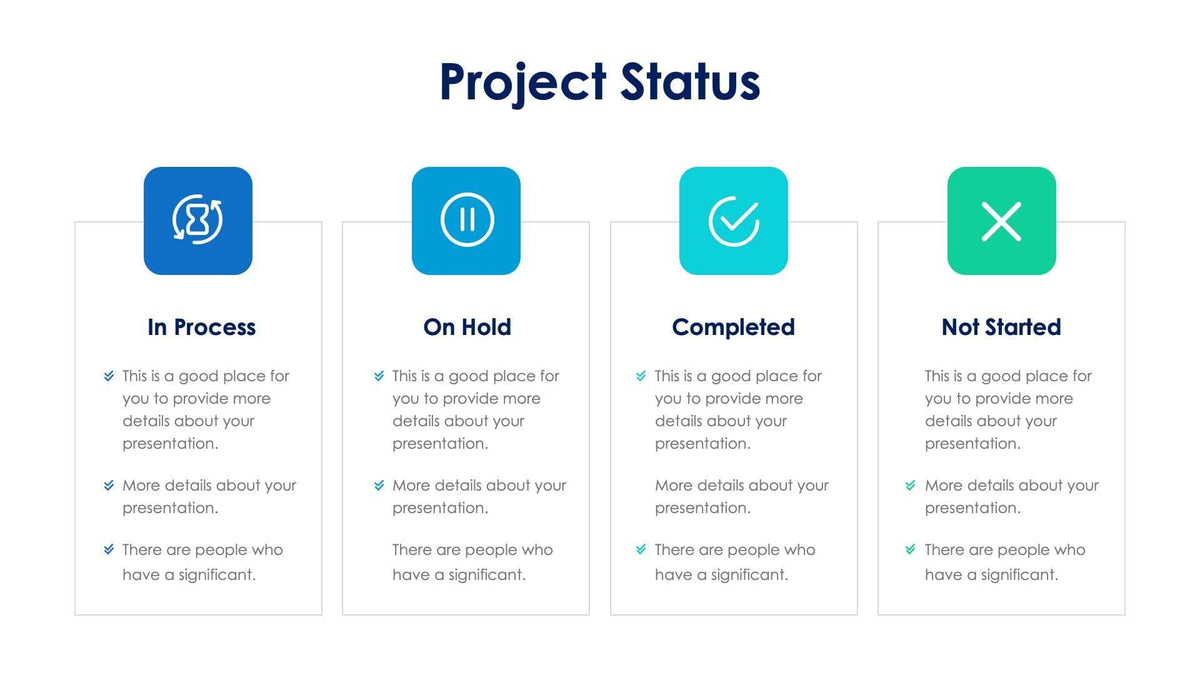 Project Status

In Process

This is a good place for you to provide more details about your presentation.

More details about your presentation.

There are people who have a significant.

On Hold

This is a good place for you to provide more details about your presentation.

More details about your presentation.

There are people who have a significant.

Completed

This is a good place for you to provide more details about your presentation.

More details about your presentation.

There are people who have a significant.

Not Started

This is a good place for you to provide more details about your presentation.

More details about your presentation.

There are people who have a significant.